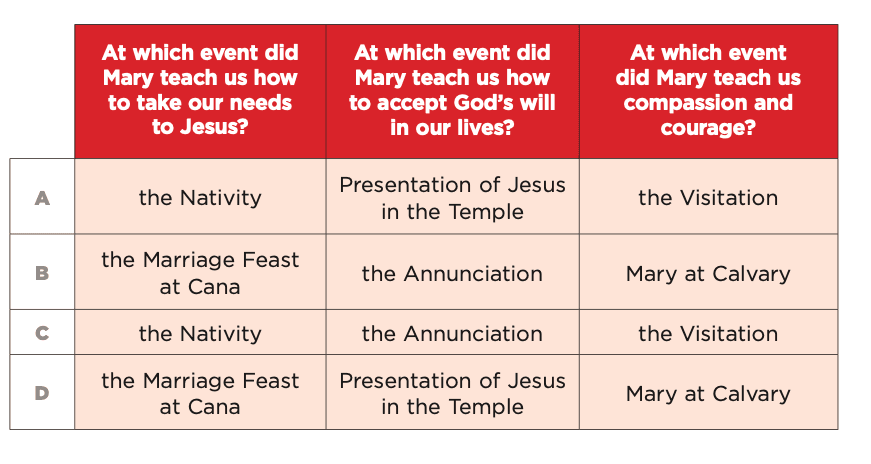 |   | At which event did Mary teach us how to take our needs to Jesus? | At which event did Mary teach us how to accept God's will in our lives? | At which event did Mary teach us compassion and courage? |
|---|---|---|---|
| A | the Nativity | Presentation of Jesus in the Temple | the Visitation |
| B | the Marriage Feast at Cana | the Annunciation | Mary at Calvary |
| C | the Nativity | the Annunciation | the Visitation |
| D | the Marriage Feast at Cana | Presentation of Jesus in the Temple | Mary at Calvary |